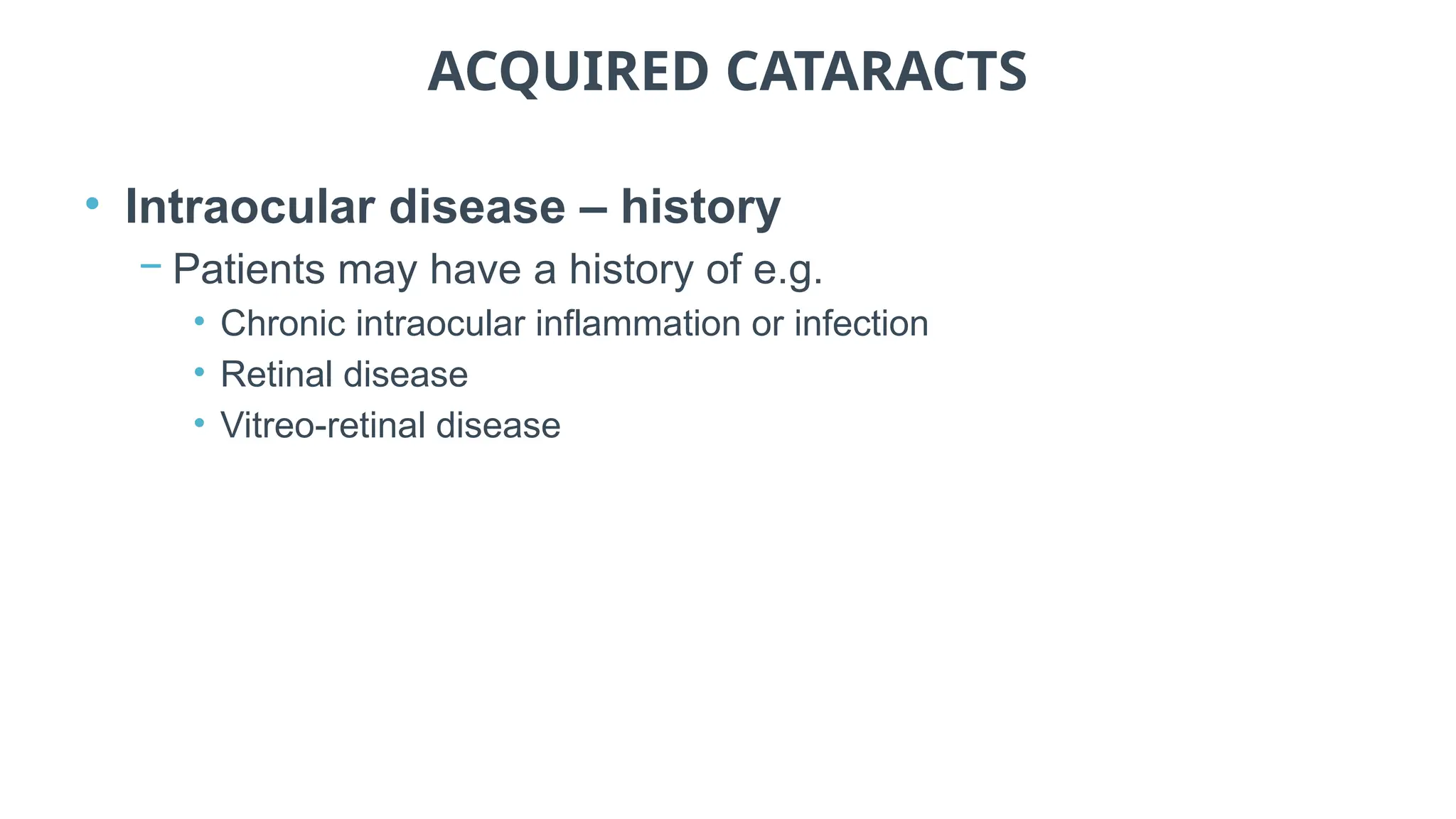 ACQUIRED CATARACTS

• Intraocular disease – history
  – Patients may have a history of e.g.
    • Chronic intraocular inflammation or infection
    • Retinal disease
    • Vitreo-retinal disease